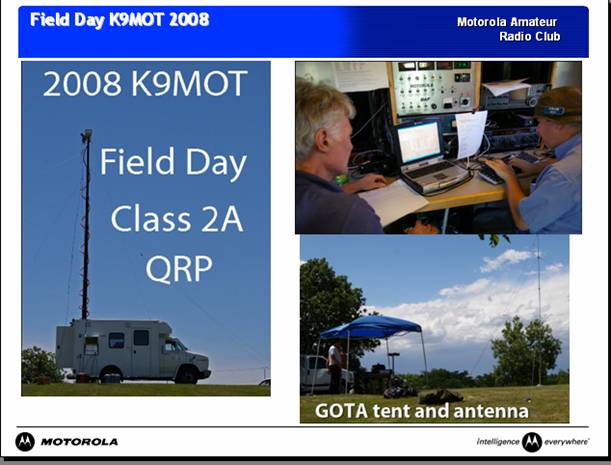 Field Day K9MOT 2008

Motorola Amateur Radio Club

2008 K9MOT

Field Day

Class 2A

QRP

GOTA tent and antenna

MOTOROLA

intelligence everywhere